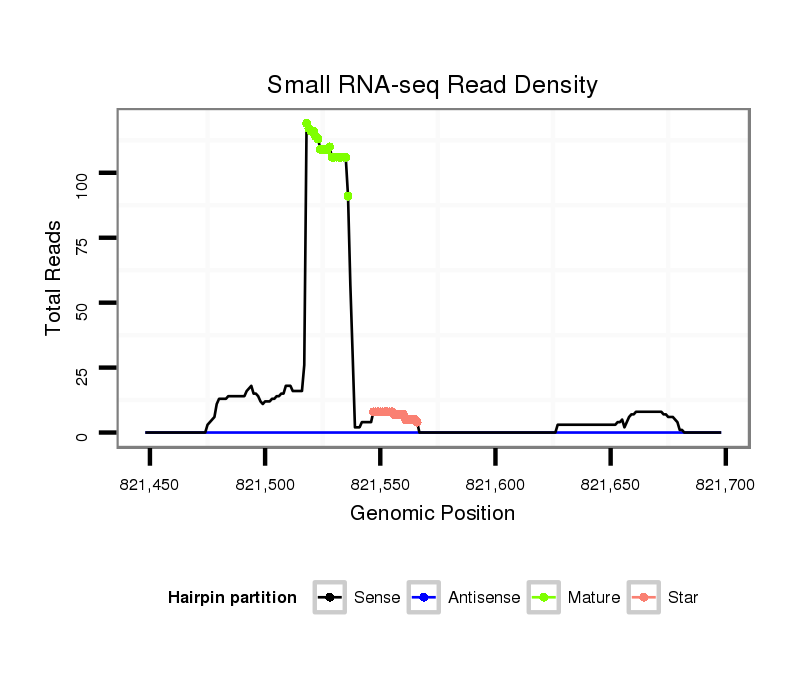 Small RNA-seq Read Density

Total Reads

100
75
50
25
0

821,450
821,500
821,550
821,600
821,650
821,700

Genomic Position

Hairpin partition
Sense
Antisense
Mature
Star